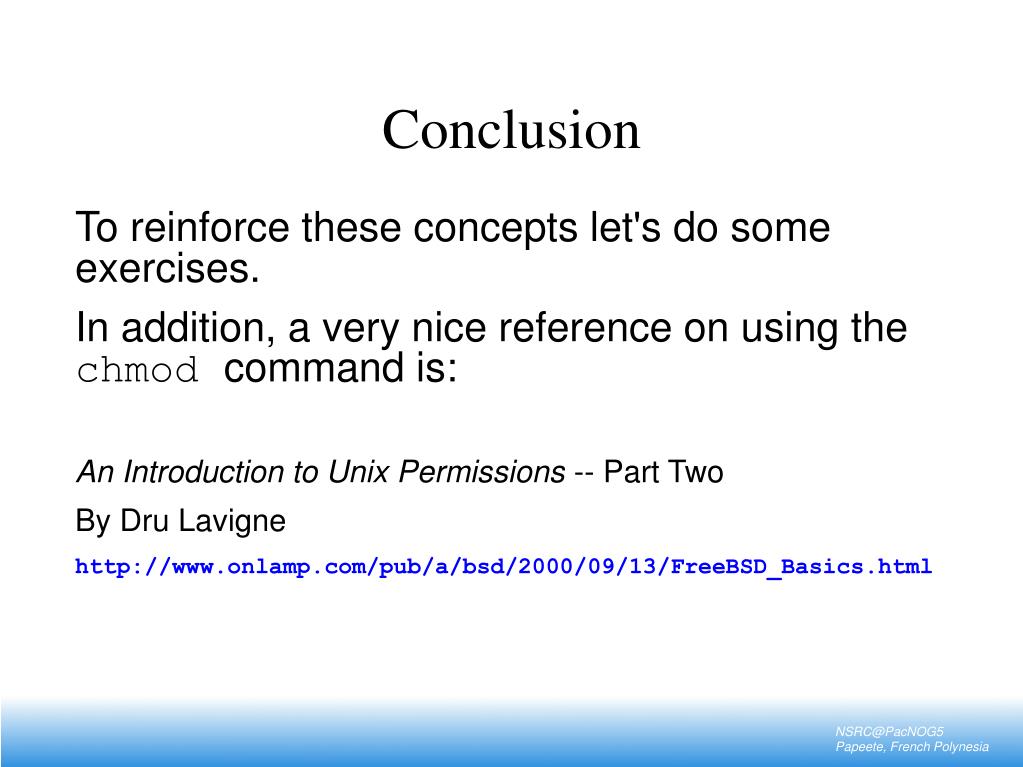 Conclusion

To reinforce these concepts let's do some exercises.

In addition, a very nice reference on using the chmod command is:

An Introduction to Unix Permissions -- Part Two

By Dru Lavigne

http://www.onlamp.com/pub/a/bsd/2000/09/13/FreeBSD_Basics.html

NSRC@PacNOG5
Papeete, French Polynesia